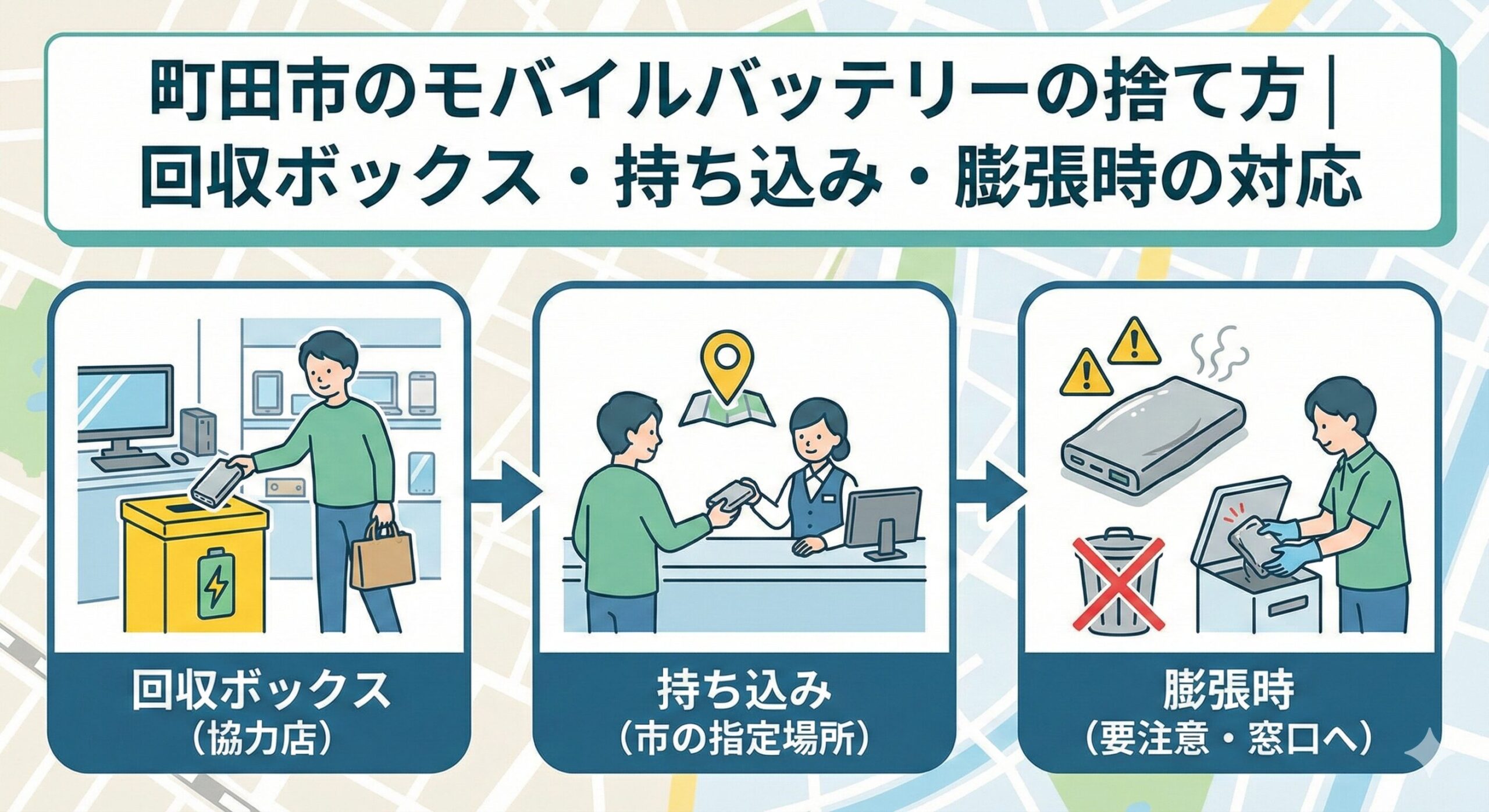 町田市のモバイルバッテリーの捨て方｜回収ボックス・持ち込み・膨張時の対応

回収ボックス
（協力店）

持ち込み
（市の指定場所）

膨張時
（要注意・窓口へ）